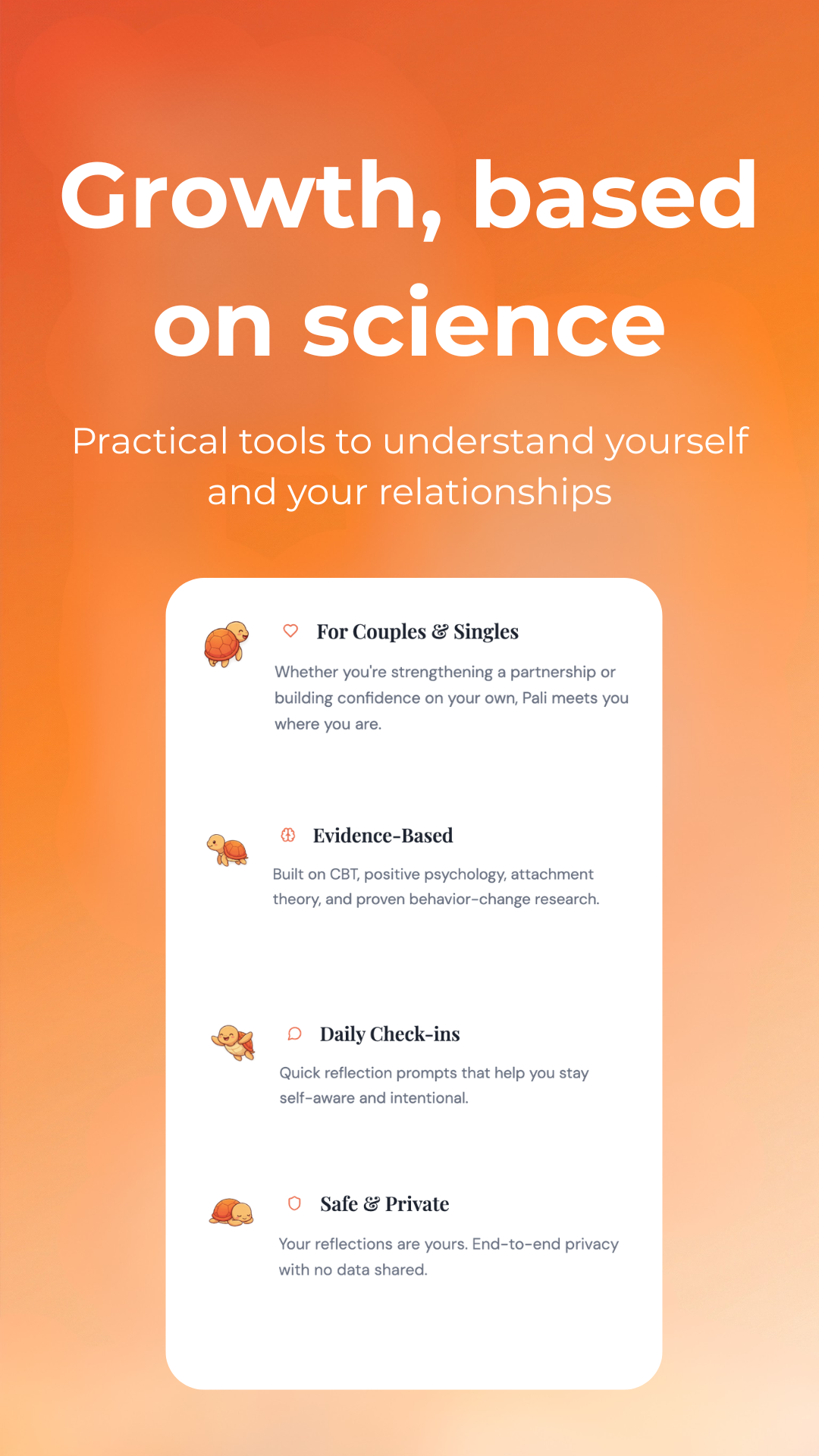 Growth, based on science

Practical tools to understand yourself and your relationships

For Couples & Singles

Whether you're strengthening a partnership or building confidence on your own, Pali meets you where you are.

Evidence-Based

Built on CBT, positive psychology, attachment theory, and proven behavior-change research.

Daily Check-ins

Quick reflection prompts that help you stay self-aware and intentional.

Safe & Private

Your reflections are yours. End-to-end privacy with no data shared.